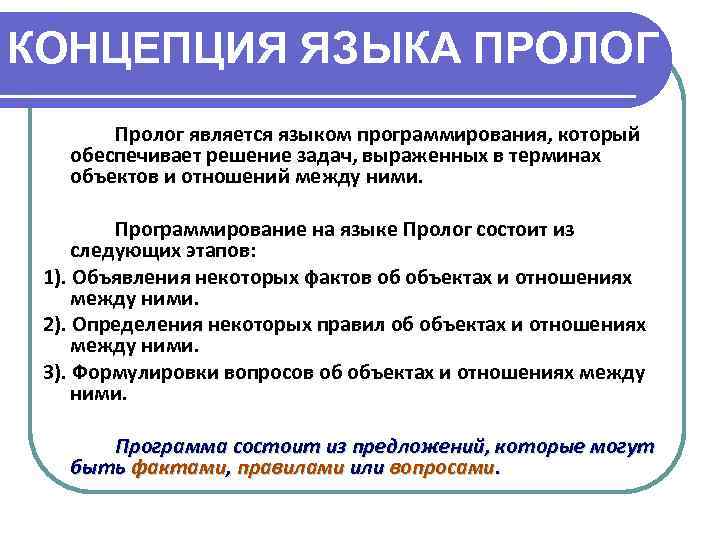 КОНЦЕПЦИЯ ЯЗЫКА ПРОЛОГ

Пролог является языком программирования, который обеспечивает решение задач, выраженных в терминах объектов и отношений между ними.

Программирование на языке Пролог состоит из следующих этапов:

1). Объявления некоторых фактов об объектах и отношениях между ними.

2). Определения некоторых правил об объектах и отношениях между ними.

3). Формулировки вопросов об объектах и отношениях между ними.

Программа состоит из предложений, которые могут быть фактами, правилами или вопросами.